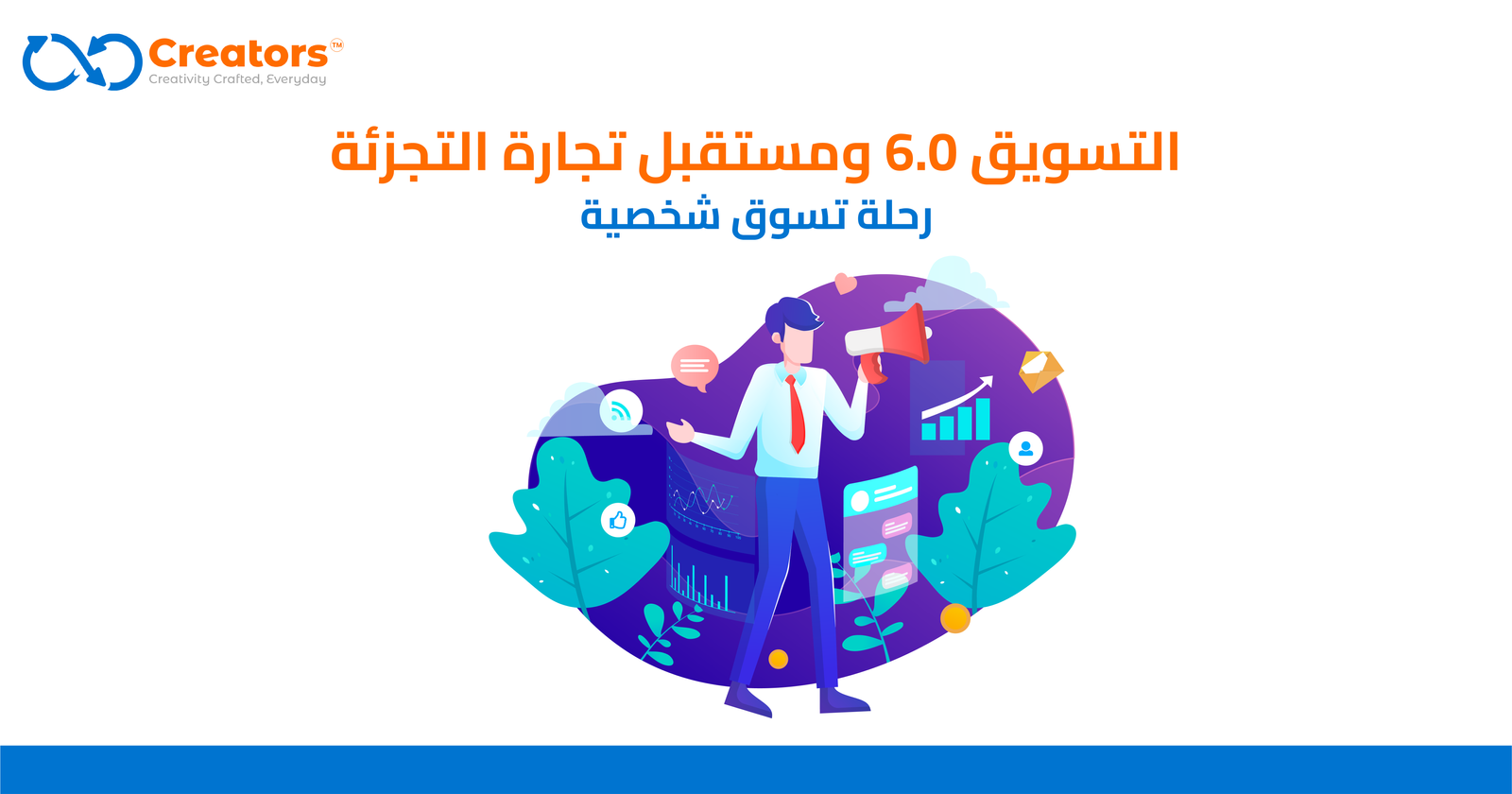 Creators™
Creativity Crafted, Everyday

التسويق 6.0 ومستقبل تجارة التجزئة
رحلة تسوق شخصية